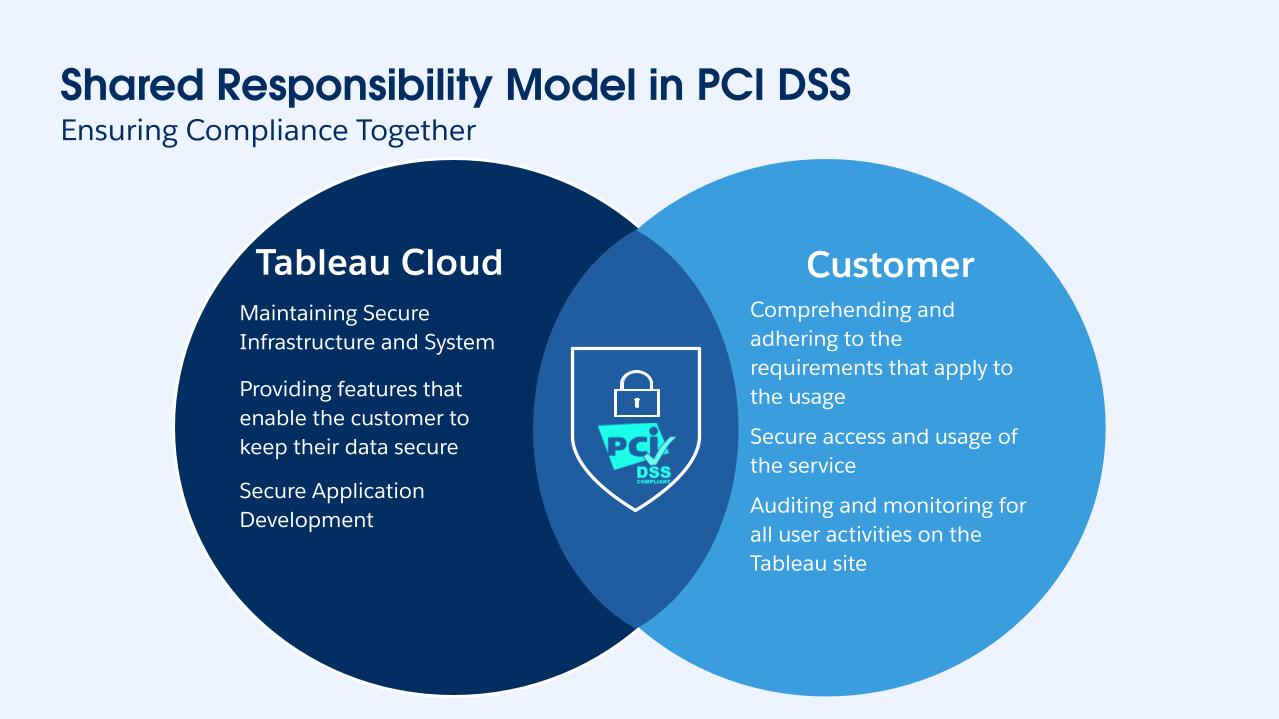 Shared Responsibility Model in PCI DSS
Ensuring Compliance Together

Tableau Cloud

Maintaining Secure Infrastructure and System

Providing features that enable the customer to keep their data secure

Secure Application Development

PCI
DSS
COMPLIANT

Customer

Comprehending and adhering to the requirements that apply to the usage

Secure access and usage of the service

Auditing and monitoring for all user activities on the Tableau site